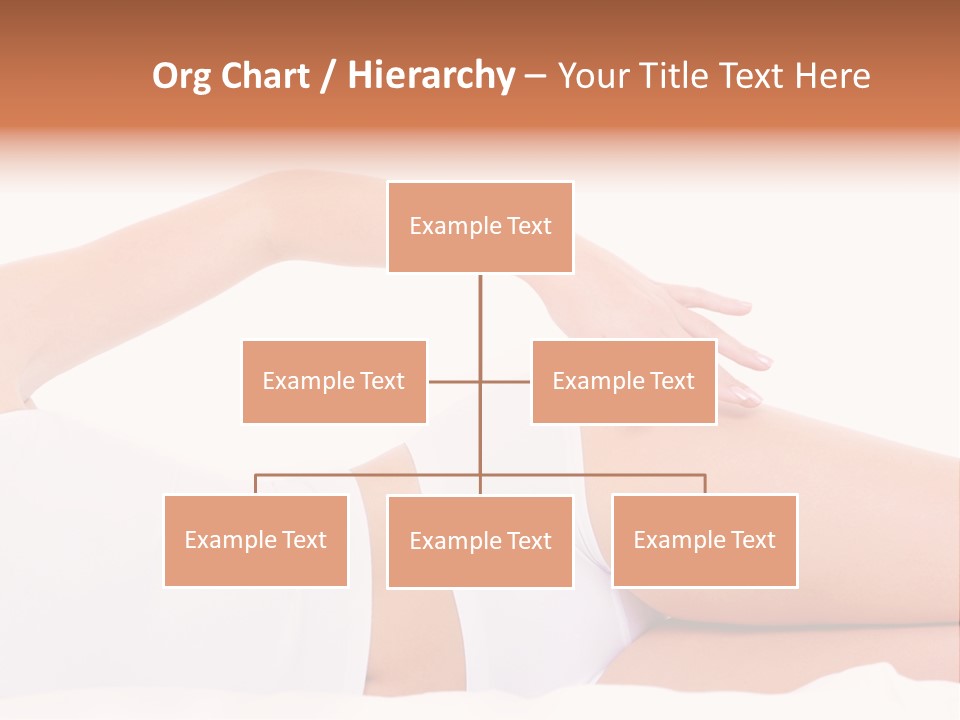 Org Chart / Hierarchy – Your Title Text Here

Example Text

Example Text

Example Text

Example Text

Example Text

Example Text